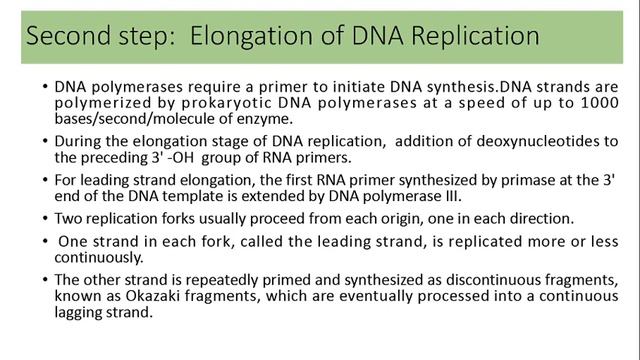 Second step: Elongation of DNA Replication

• DNA polymerases require a primer to initiate DNA synthesis.DNA strands are polymerized by prokaryotic DNA polymerases at a speed of up to 1000 bases/second/molecule of enzyme.

• During the elongation stage of DNA replication, addition of deoxynucleotides to the preceding 3' -OH group of RNA primers.

• For leading strand elongation, the first RNA primer synthesized by primase at the 3' end of the DNA template is extended by DNA polymerase III.

• Two replication forks usually proceed from each origin, one in each direction.

• One strand in each fork, called the leading strand, is replicated more or less continuously.

• The other strand is repeatedly primed and synthesized as discontinuous fragments, known as Okazaki fragments, which are eventually processed into a continuous lagging strand.